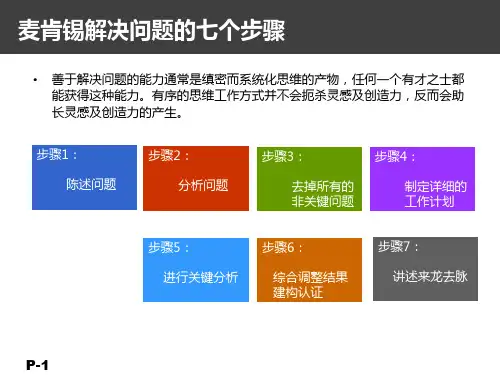 麦肯锡解决问题的七个步骤

• 善于解决问题的能力通常是缜密而系统化思维的产物，任何一个有才之士都能获得这种能力。有序的思维工作方式并不会扼杀灵感及创造力，反而会助长灵感及创造力的产生。

步骤1：
陈述问题

步骤2：
分析问题

步骤3：
去掉所有的非关键问题

步骤4：
制定详细的工作计划

步骤5：
进行关键分析

步骤6：
综合调整结果建构认证

步骤7：
讲述来龙去脉

P-1